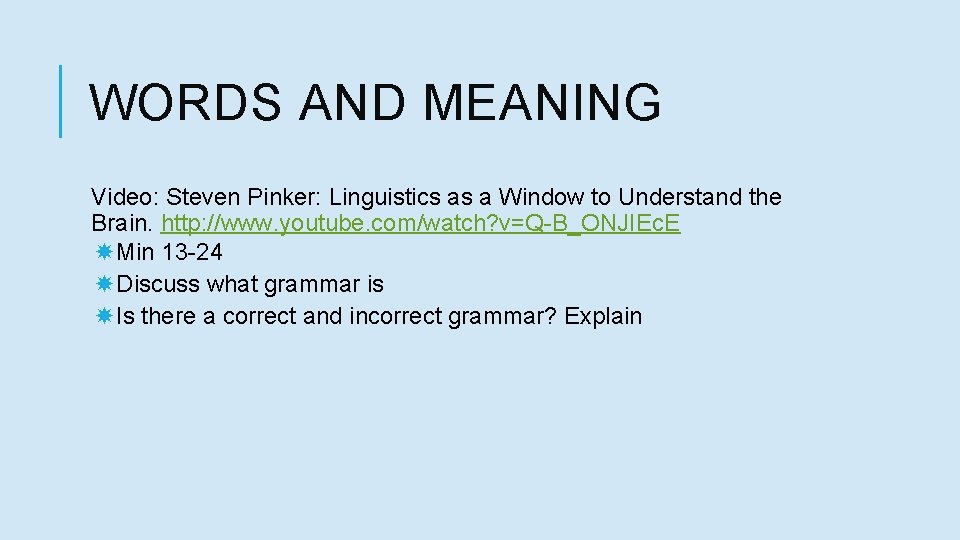 WORDS AND MEANING

Video: Steven Pinker: Linguistics as a Window to Understand the Brain. http://www.youtube.com/watch?v=Q-B_ONJIEc.E

Min 13-24

Discuss what grammar is

Is there a correct and incorrect grammar? Explain